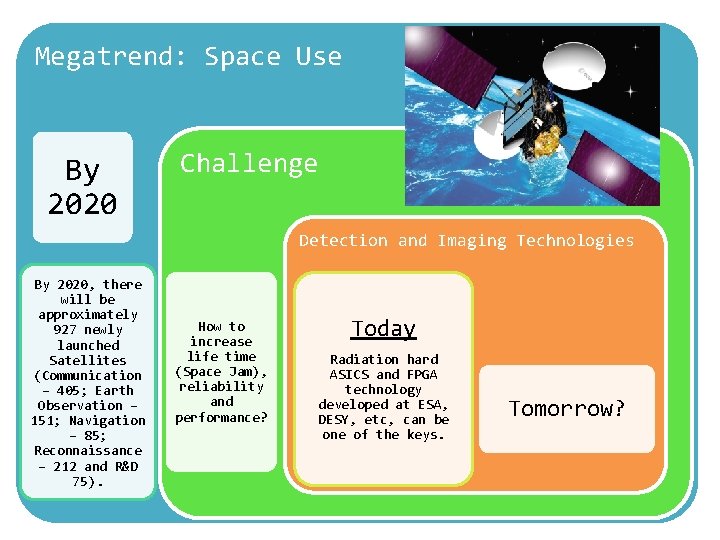 Megatrend: Space Use

By 2020

By 2020, there will be approximately 927 newly launched Satellites (Communication – 405; Earth Observation – 151; Navigation – 85; Reconnaissance – 212 and R&D 75).

Challenge

How to increase life time (Space Jam), reliability and performance?

Detection and Imaging Technologies

Today

Radiation hard ASICS and FPGA technology developed at ESA, DESY, etc, can be one of the keys.

Tomorrow?